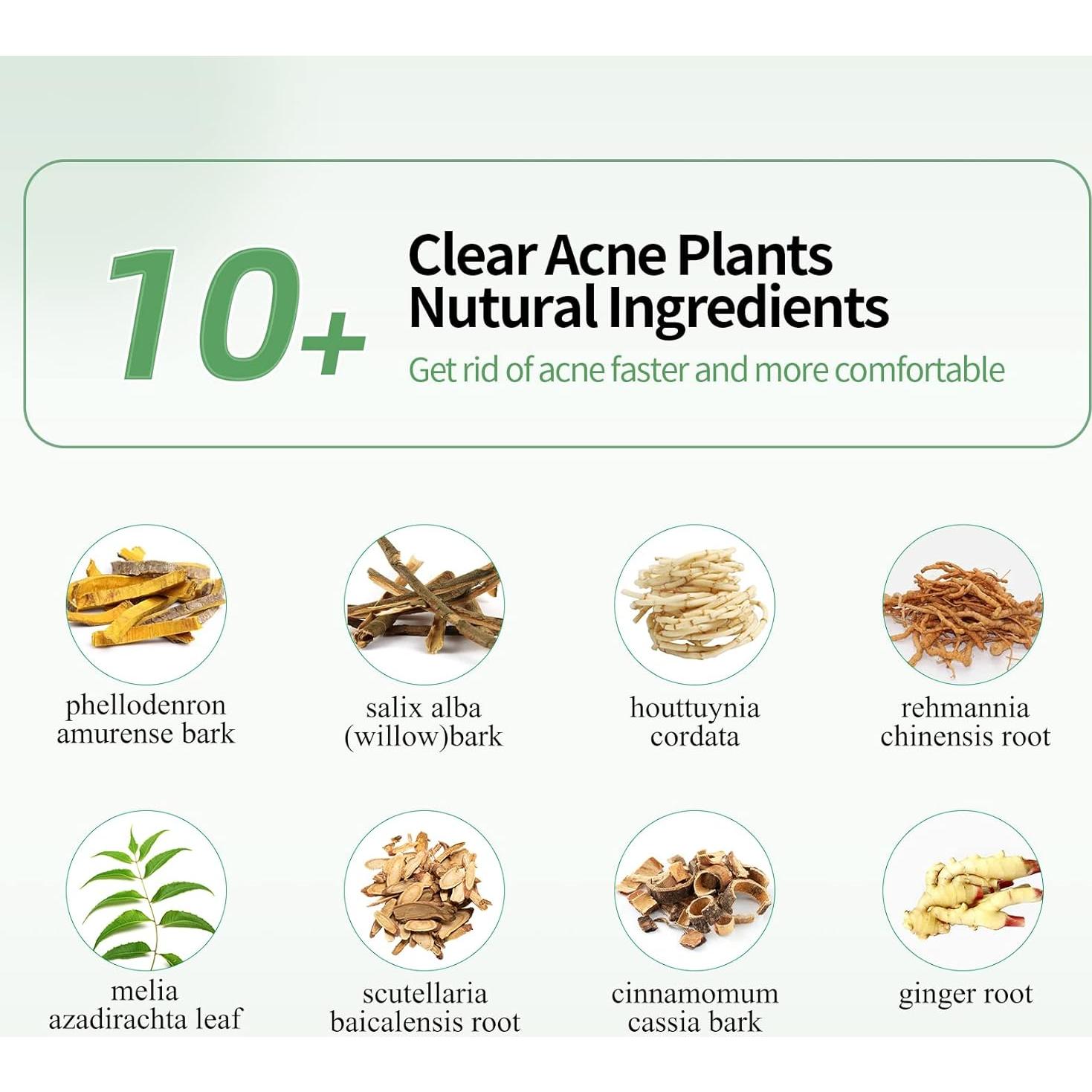 10+

Clear Acne Plants
Nutural Ingredients

Get rid of acne faster and more comfortable

phellodenron amurense bark

salix alba (willow)bark

houttuynia cordata

rehmannia chinensis root

melia azadirachta leaf

scutellaria baicalensis root

cinnamomum cassia bark

ginger root